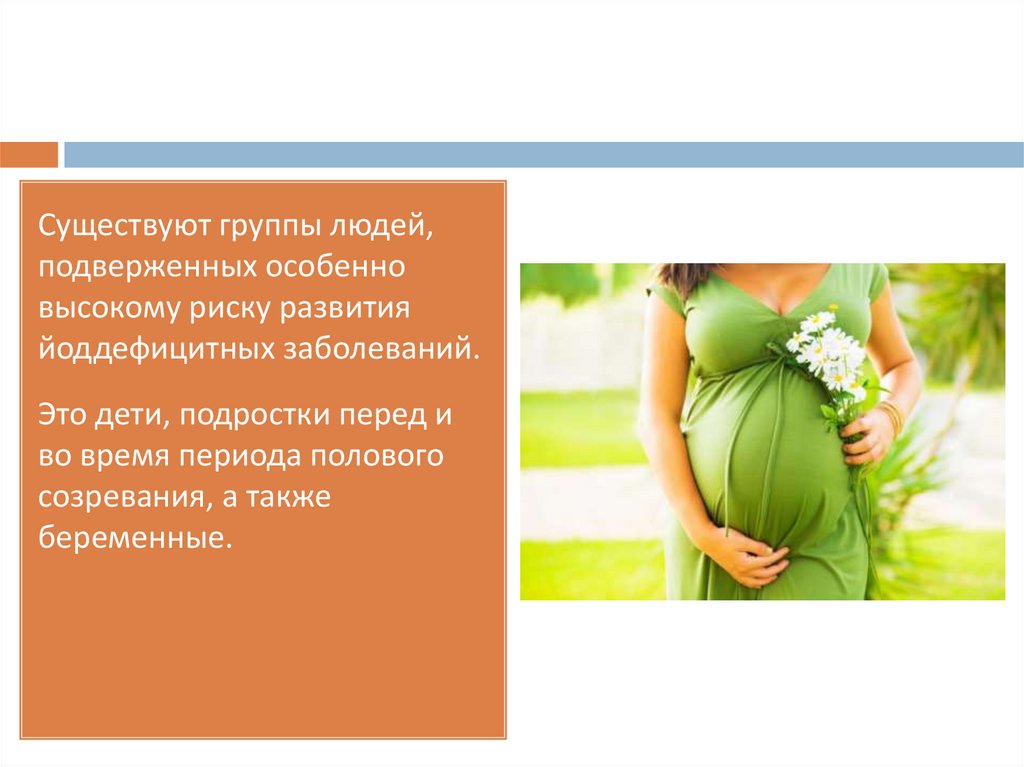 Существуют группы людей, подверженных особенно высокому риску развития йоддефицитных заболеваний.

Это дети, подростки перед и во время периода полового созревания, а также беременные.